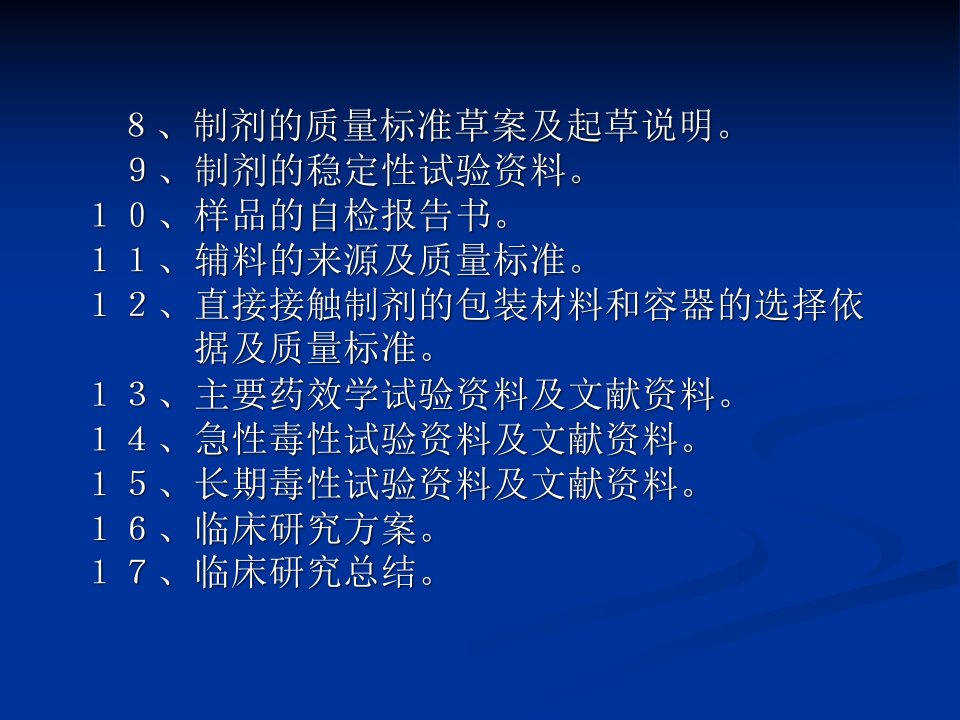 ８、制剂的质量标准草案及起草说明。
９、制剂的稳定性试验资料。
１０、样品的自检报告书。
１１、辅料的来源及质量标准。
１２、直接接触制剂的包装材料和容器的选择依据及质量标准。
１３、主要药效学试验资料及文献资料。
１４、急性毒性试验资料及文献资料。
１５、长期毒性试验资料及文献资料。
１６、临床研究方案。
１７、临床研究总结。